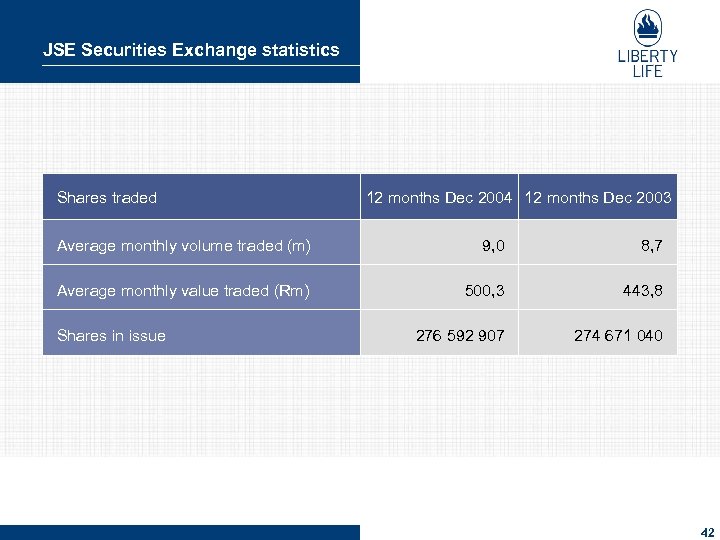 JSE Securities Exchange statistics

LIBERTY LIFE

| Shares traded | 12 months Dec 2004 | 12 months Dec 2003 |
|---|---|---|
| Average monthly volume traded (m) | 9,0 | 8,7 |
| Average monthly value traded (Rm) | 500,3 | 443,8 |
| Shares in issue | 276 592 907 | 274 671 040 |

42